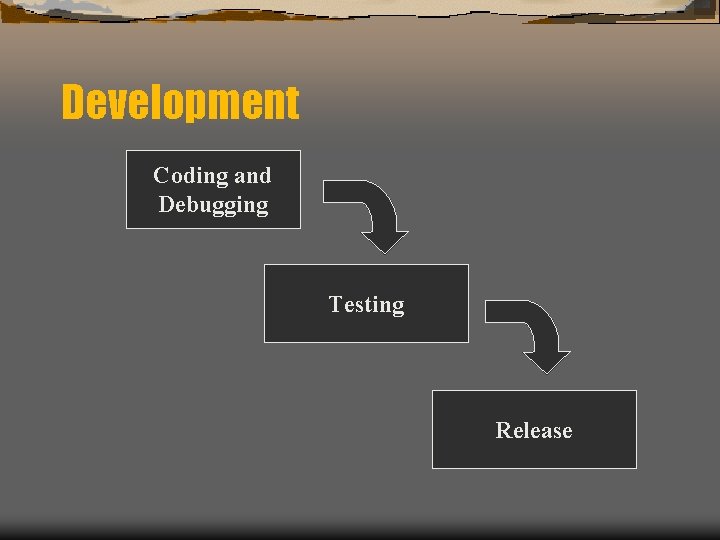 Development

Coding and Debugging

Testing

Release